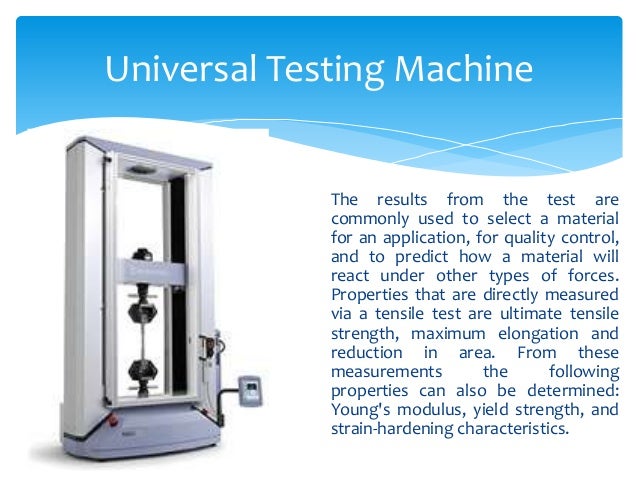 Universal Testing Machine

The results from the test are commonly used to select a material for an application, for quality control, and to predict how a material will react under other types of forces. Properties that are directly measured via a tensile test are ultimate tensile strength, maximum elongation and reduction in area. From these measurements the following properties can also be determined: Young's modulus, yield strength, and strain-hardening characteristics.